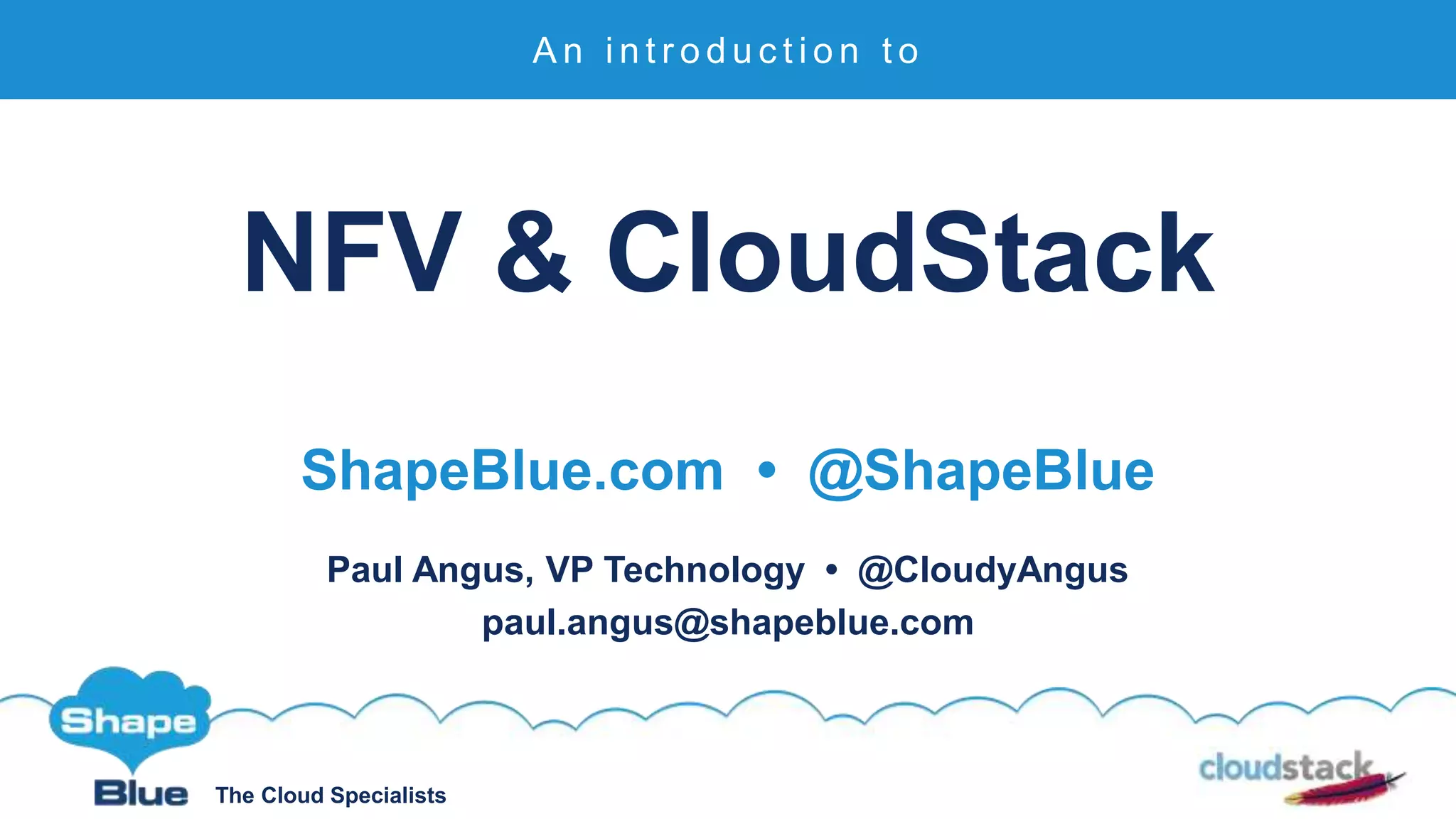 An introduction to

NFV & CloudStack

ShapeBlue.com • @ShapeBlue

Paul Angus, VP Technology • @CloudyAngus
paul.angus@shapeblue.com

Shape
Blue The Cloud Specialists

cloudstack